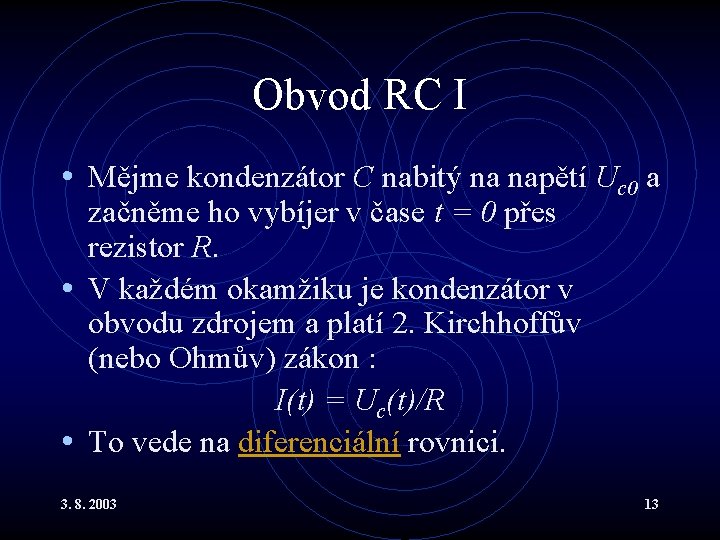 Obvod RC I

• Mějme kondenzátor $C$ nabitý na napětí $U_{c0}$ a začněme ho vybíjer v čase $t = 0$ přes rezistor $R$.

• V každém okamžiku je kondenzátor v obvodu zdrojem a platí 2. Kirchhoffův (nebo Ohmův) zákon :

$I(t) = U_c(t)/R$

• To vede na diferenciální rovnici.

3. 8. 2003

13